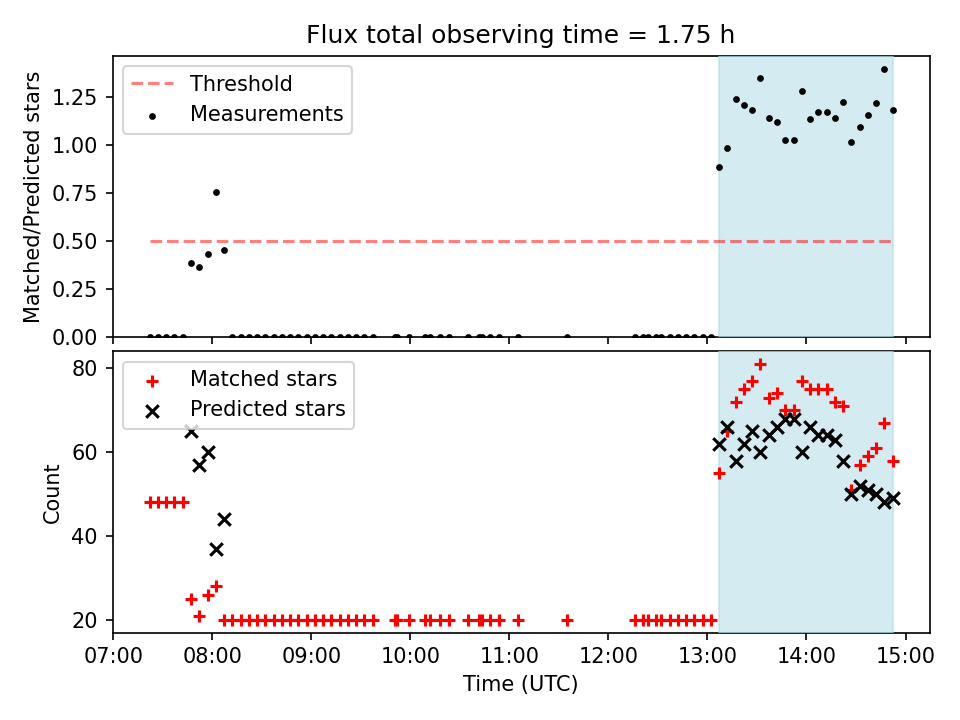 Flux total observing time = 1.75 h

Threshold
Measurements

Matched/Predicted stars

1.25
1.00
0.75
0.50
0.25
0.00

Matched stars
Predicted stars

Count

80
60
40
20

07:00 08:00 09:00 10:00 11:00 12:00 13:00 14:00 15:00

Time (UTC)